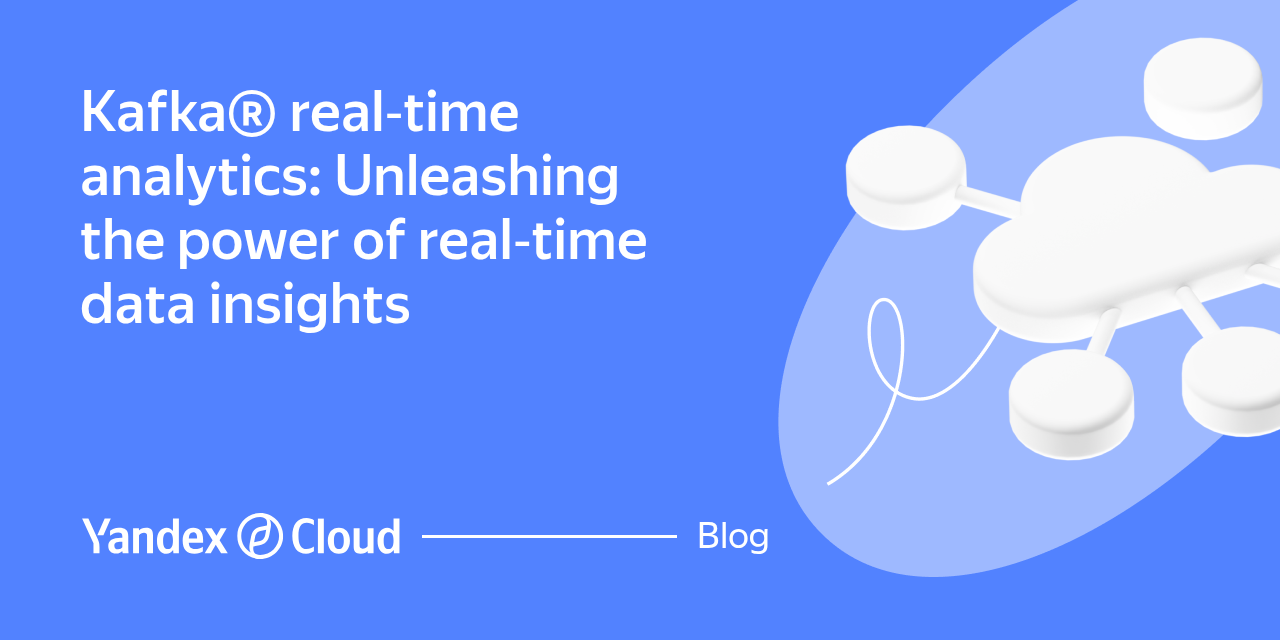 Kafka® real-time analytics: Unleashing the power of real-time data insights

Yandex Cloud

Blog